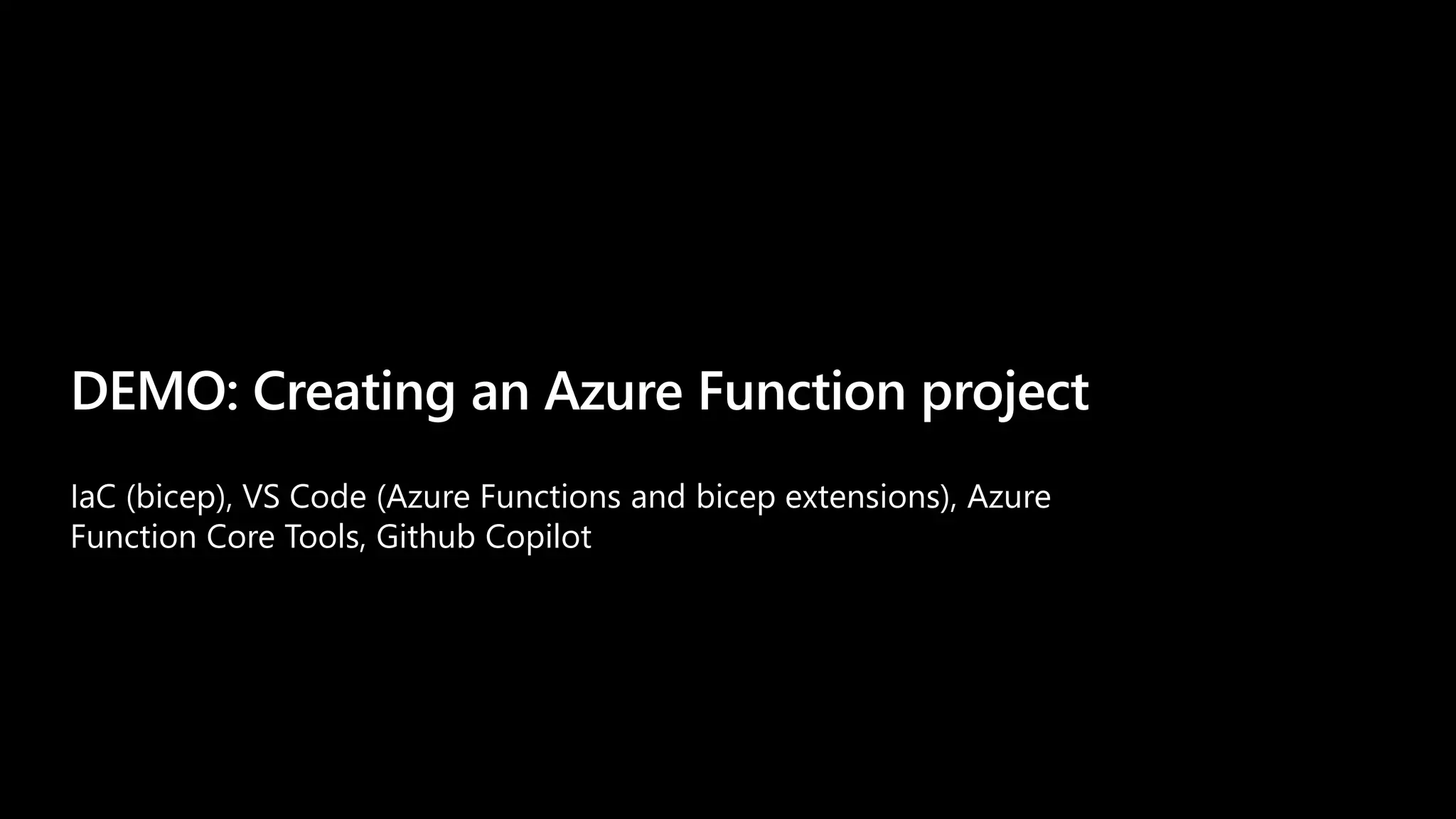 DEMO: Creating an Azure Function project

IaC (bicep), VS Code (Azure Functions and bicep extensions), Azure Function Core Tools, Github Copilot